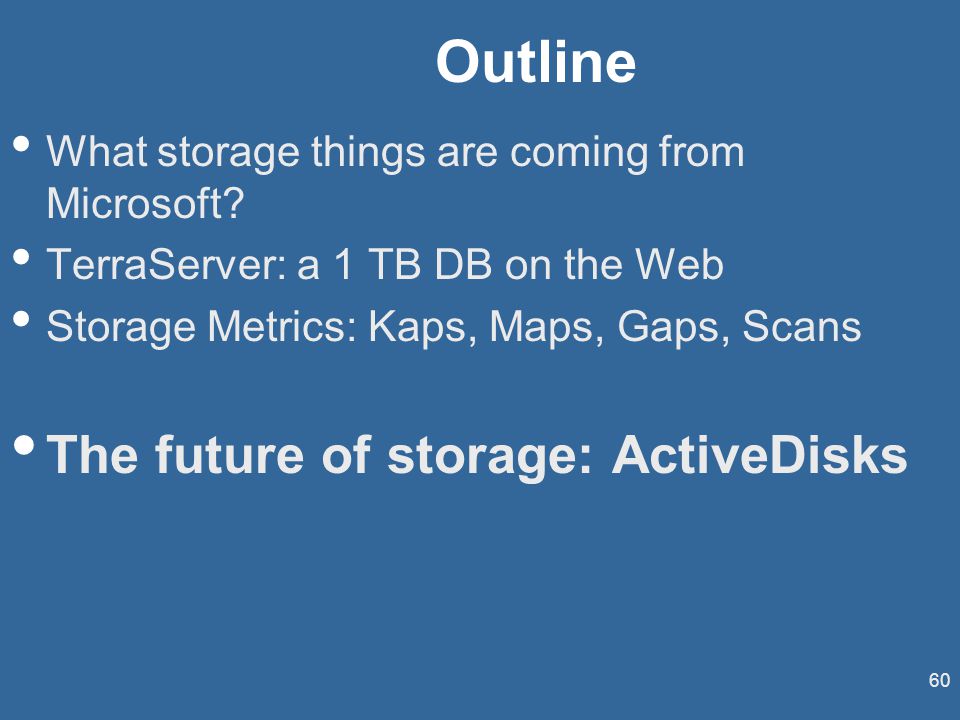 Outline

• What storage things are coming from Microsoft?
• TerraServer: a 1 TB DB on the Web
• Storage Metrics: Kaps, Maps, Gaps, Scans

• The future of storage: ActiveDisks

60